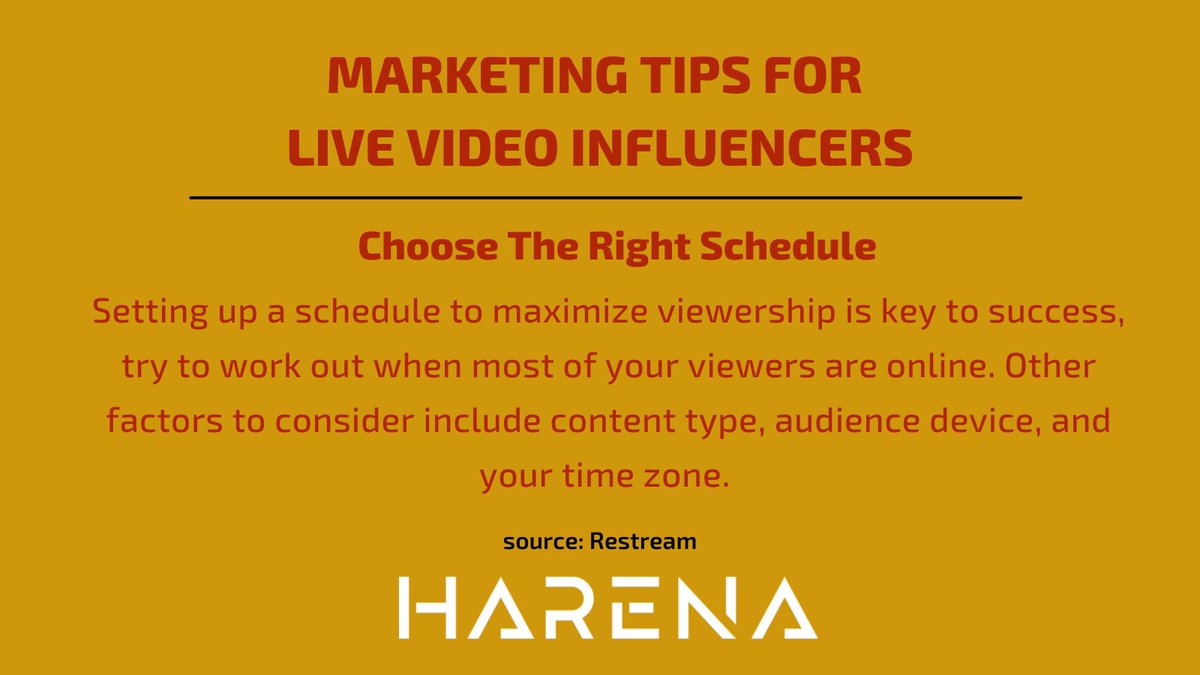 MARKETING TIPS FOR
LIVE VIDEO INFLUENCERS

Choose The Right Schedule

Setting up a schedule to maximize viewership is key to success, try to work out when most of your viewers are online. Other factors to consider include content type, audience device, and your time zone.

source: Restream

HARENA